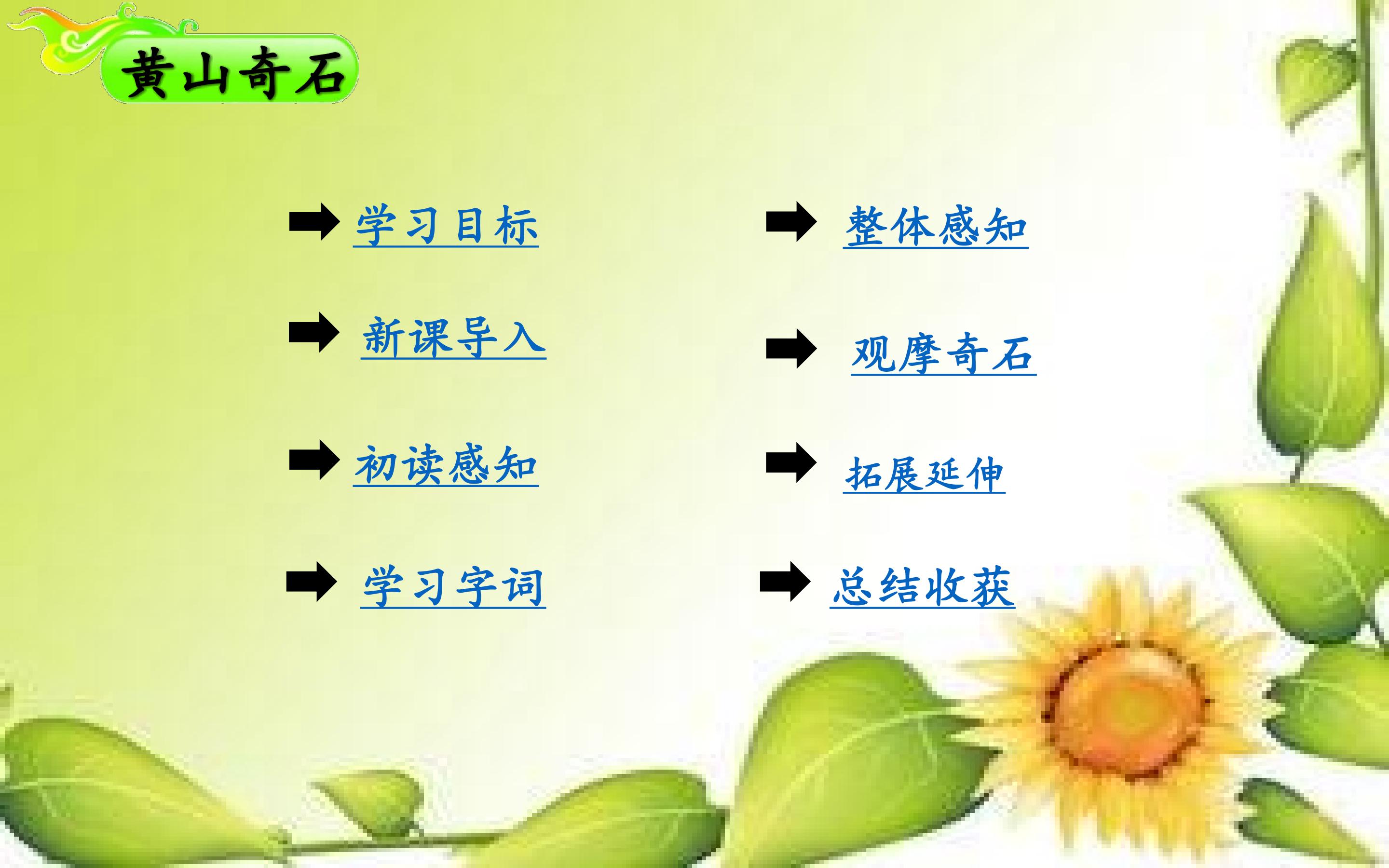 黄山奇石

学习目标

新课导入

初读感知

学习字词

整体感知

观摩奇石

拓展延伸

总结收获